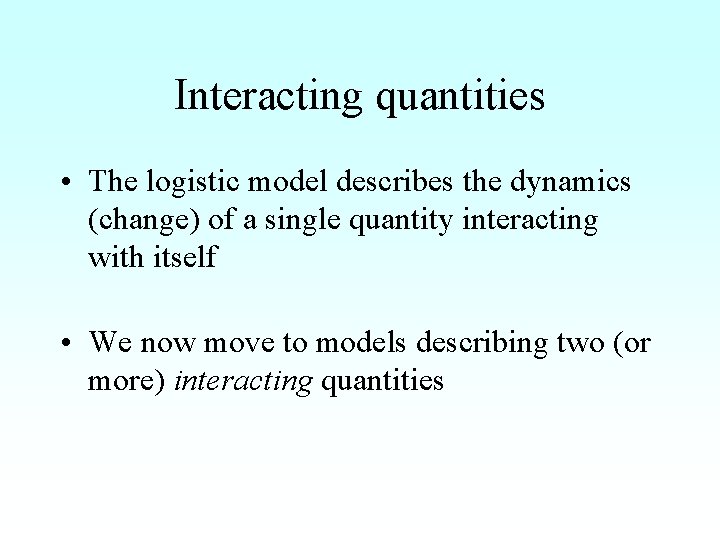 Interacting quantities

• The logistic model describes the dynamics (change) of a single quantity interacting with itself

• We now move to models describing two (or more) interacting quantities